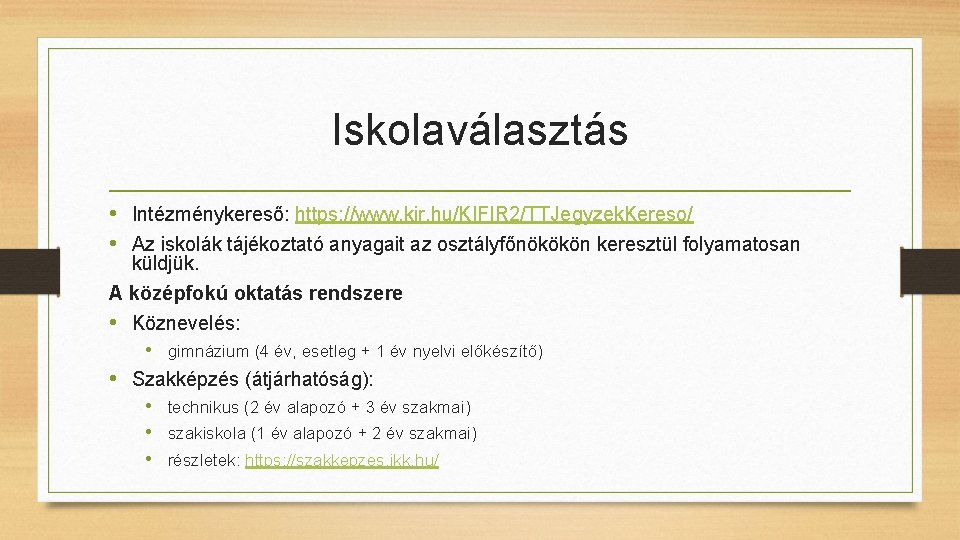 Iskolaválasztás

• Intézménykereső: https://www.kir.hu/KIFIR2/TTJegyzekKereso/
• Az iskolák tájékoztató anyagait az osztályfőnökökön keresztül folyamatosan küldjük.

A középfokú oktatás rendszere

• Köznevelés:
  • gimnázium (4 év, esetleg + 1 év nyelvi előkészítő)
• Szakképzés (átjárhatóság):
  • technikus (2 év alapozó + 3 év szakmai)
  • szakiskola (1 év alapozó + 2 év szakmai)
  • részletek: https://szakkepzes.ikk.hu/